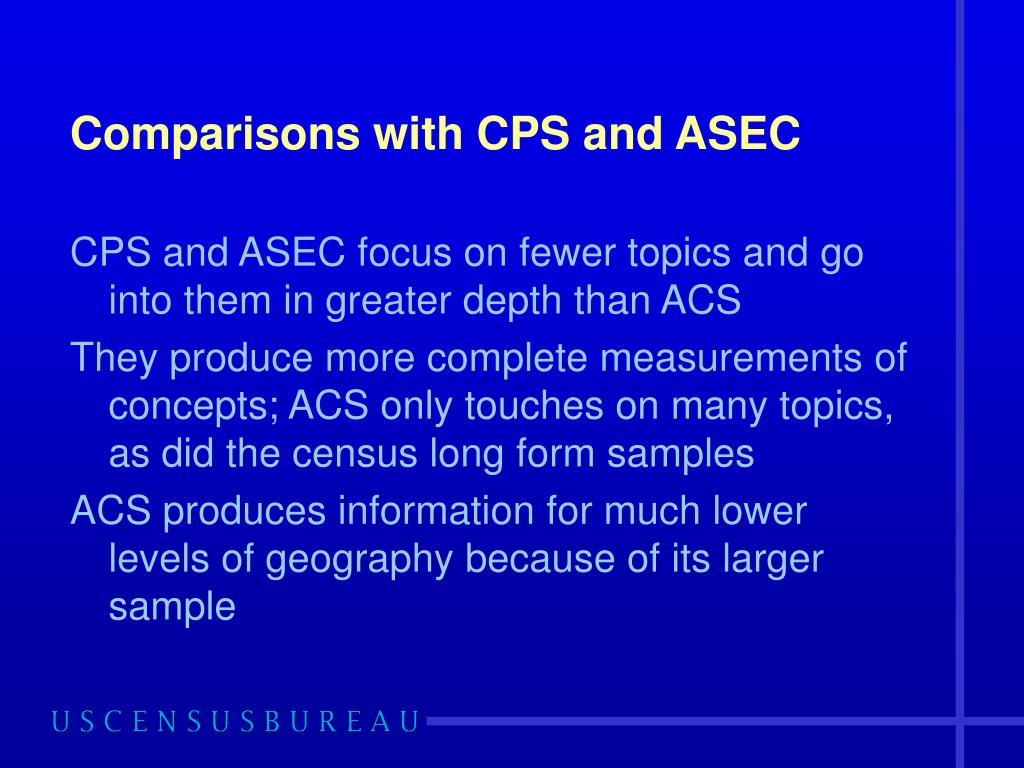 Comparisons with CPS and ASEC

CPS and ASEC focus on fewer topics and go into them in greater depth than ACS

They produce more complete measurements of concepts; ACS only touches on many topics, as did the census long form samples

ACS produces information for much lower levels of geography because of its larger sample

USCENSUSBUREAU